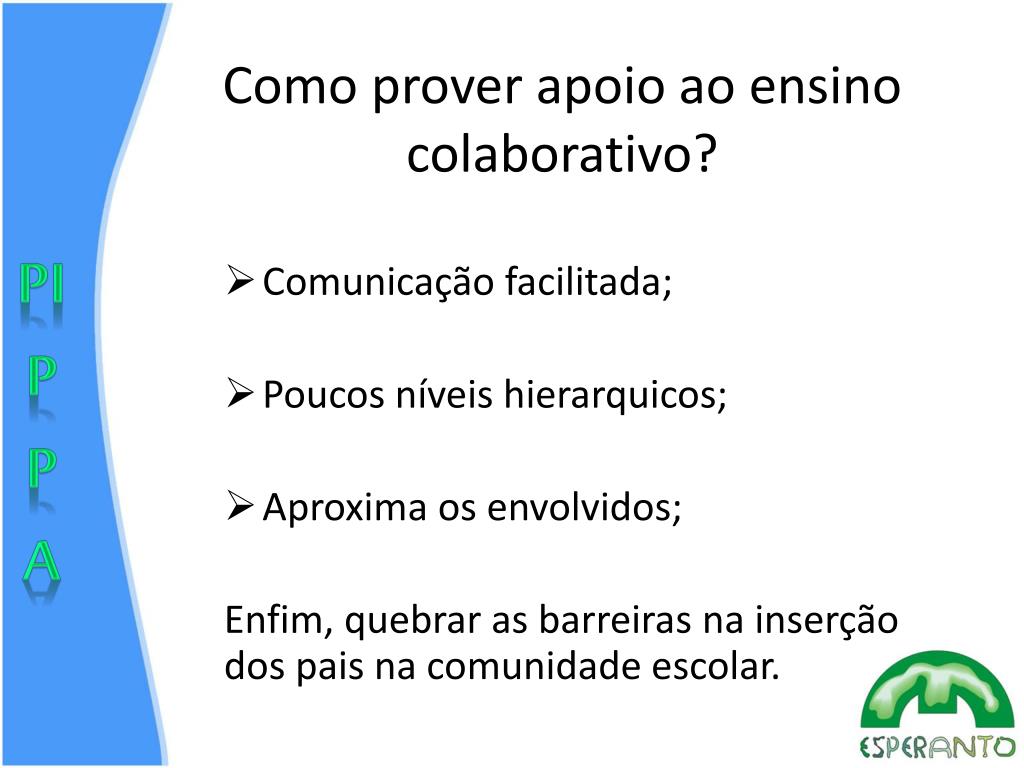 PI
P
P
A

Como prover apoio ao ensino colaborativo?

➢ Comunicação facilitada;

➢ Poucos níveis hierarquicos;

➢ Aproxima os envolvidos;

Enfim, quebrar as barreiras na inserção dos pais na comunidade escolar.

ESPERANTO